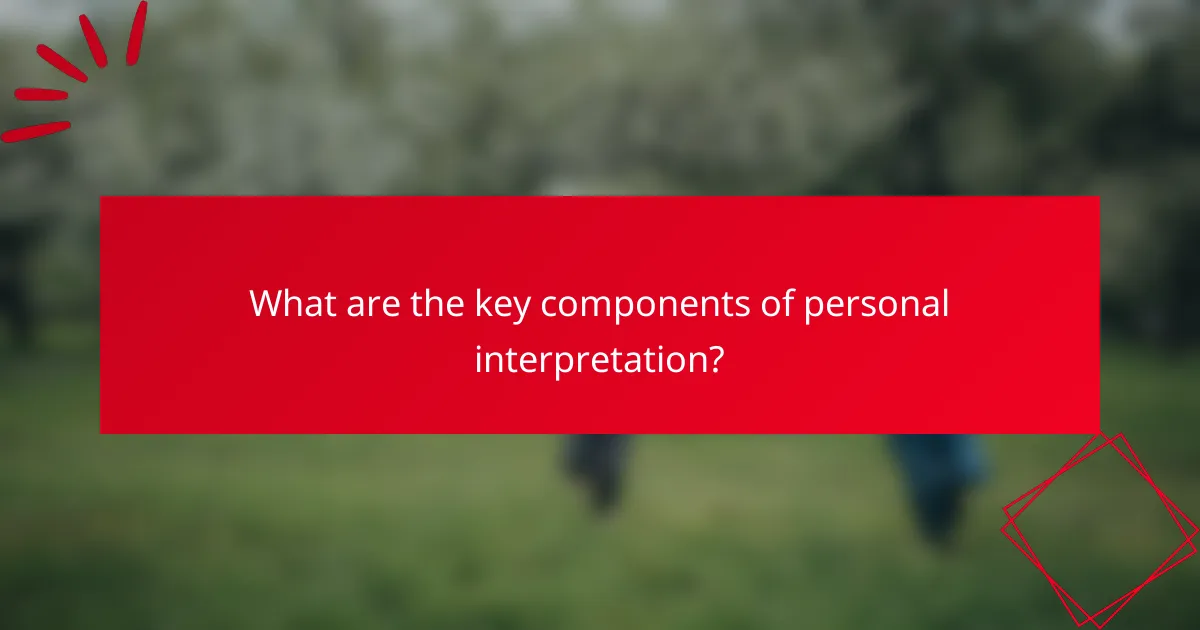 What are the key components of personal interpretation?